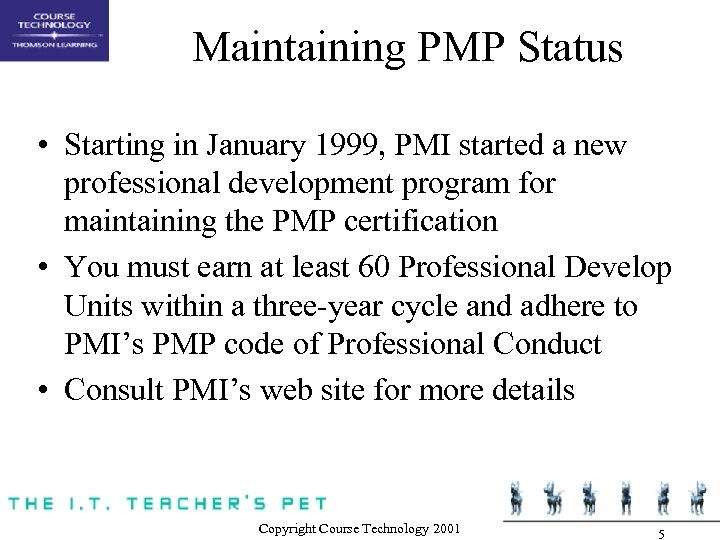 COURSE TECHNOLOGY
THOMSON LEARNING

Maintaining PMP Status

• Starting in January 1999, PMI started a new professional development program for maintaining the PMP certification
• You must earn at least 60 Professional Develop Units within a three-year cycle and adhere to PMI's PMP code of Professional Conduct
• Consult PMI's web site for more details

THE I.T. TEACHER'S PET

Copyright Course Technology 2001

5